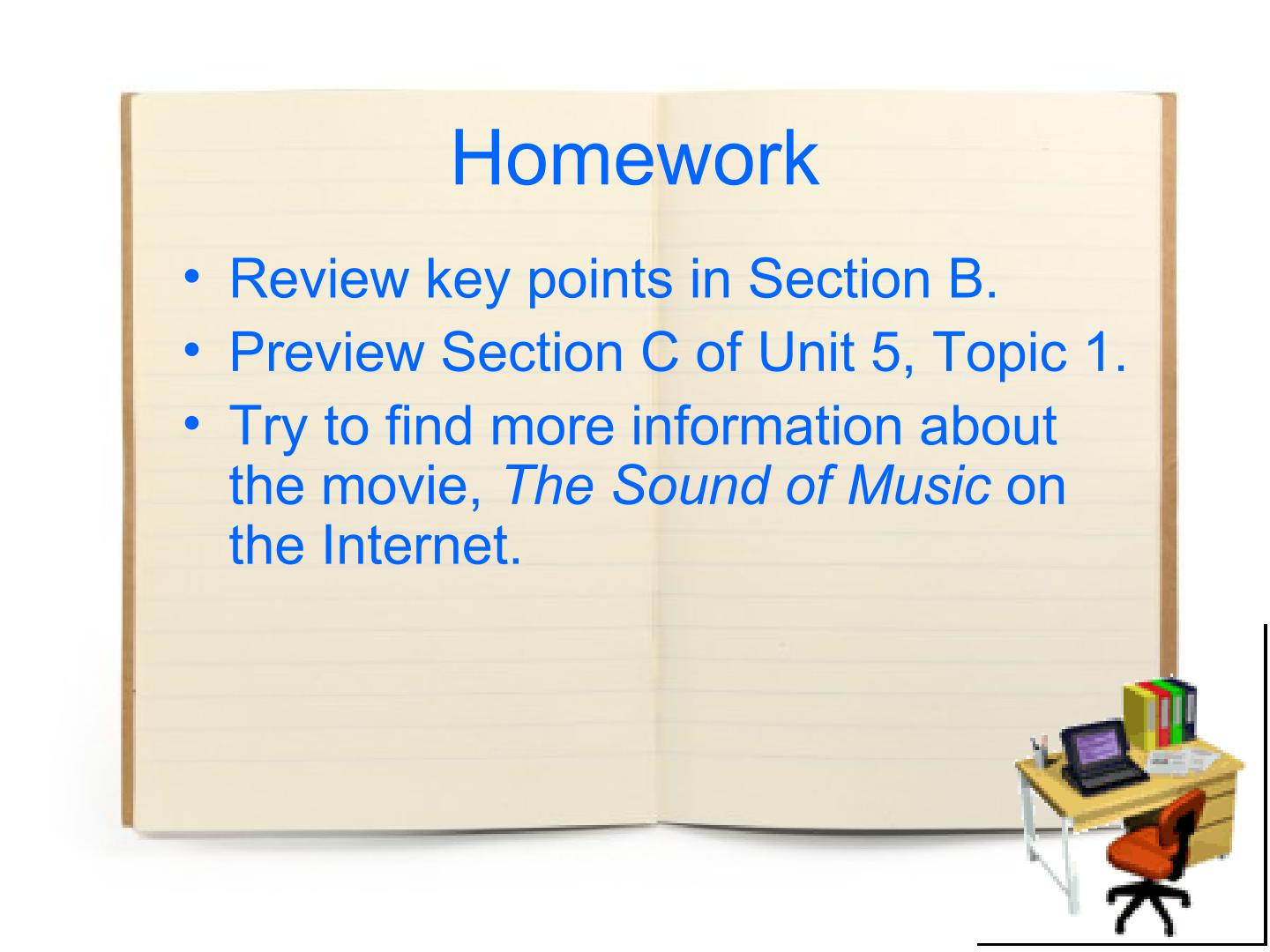 Homework

• Review key points in Section B.
• Preview Section C of Unit 5, Topic 1.
• Try to find more information about the movie, The Sound of Music on the Internet.